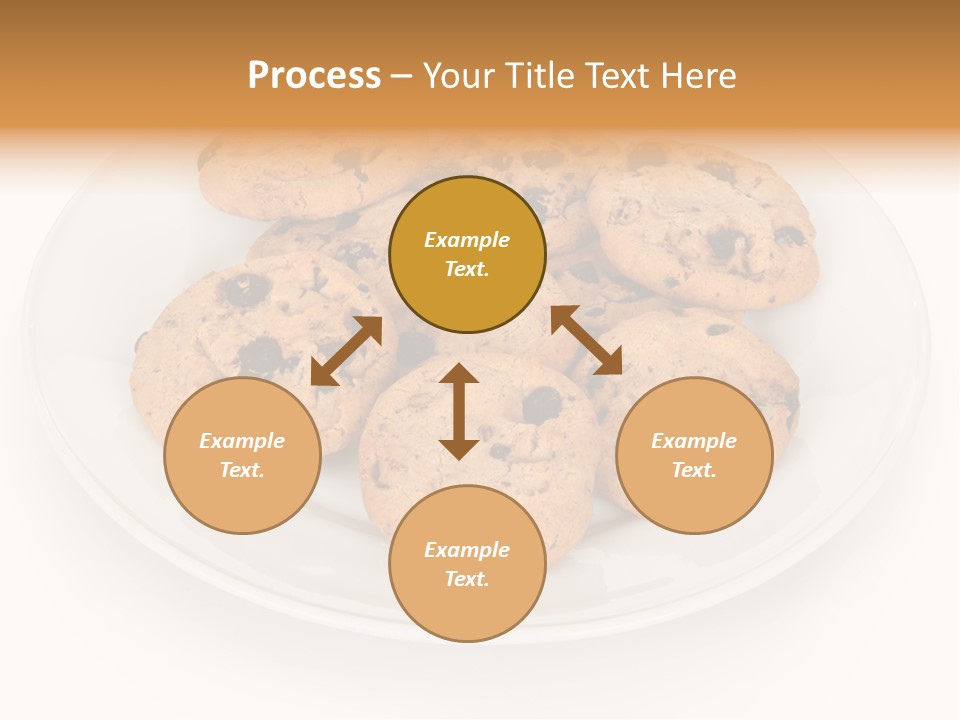 Process – Your Title Text Here

Example Text.

Example Text.

Example Text.

Example Text.